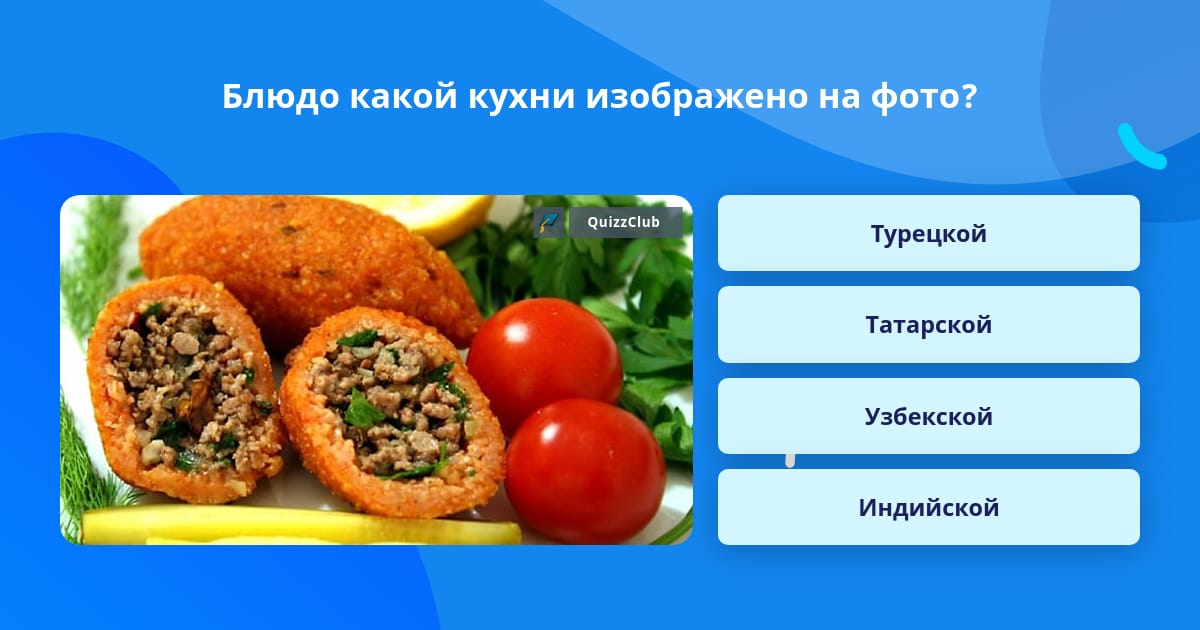 Блюдо какой кухни изображено на фото?

QuizzClub

Турецкой

Татарской

Узбекской

Индийской